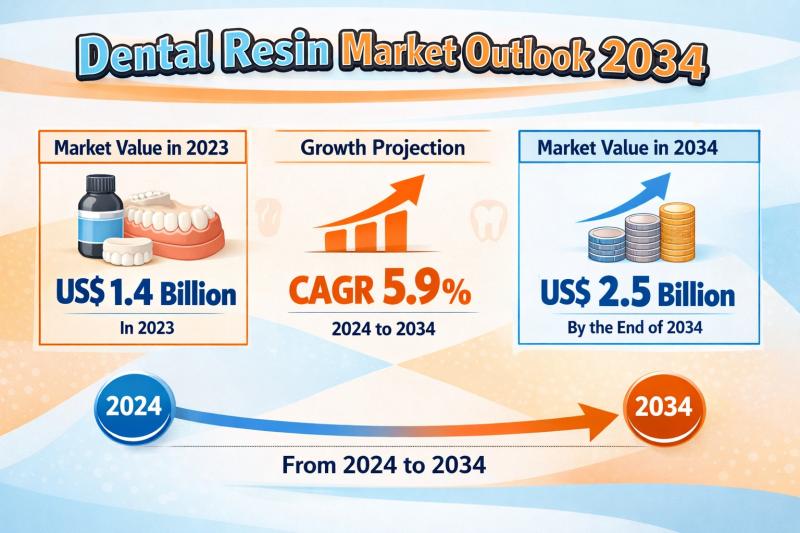 Dental Resin Market Outlook 2034

Market Value in 2023

US$ 1.4 Billion

In 2023

Growth Projection

CAGR 5.9%

2024 to 2034

Market Value in 2034

US$ 2.5 Billion

By the End of 2034

2024

2034

From 2024 to 2034